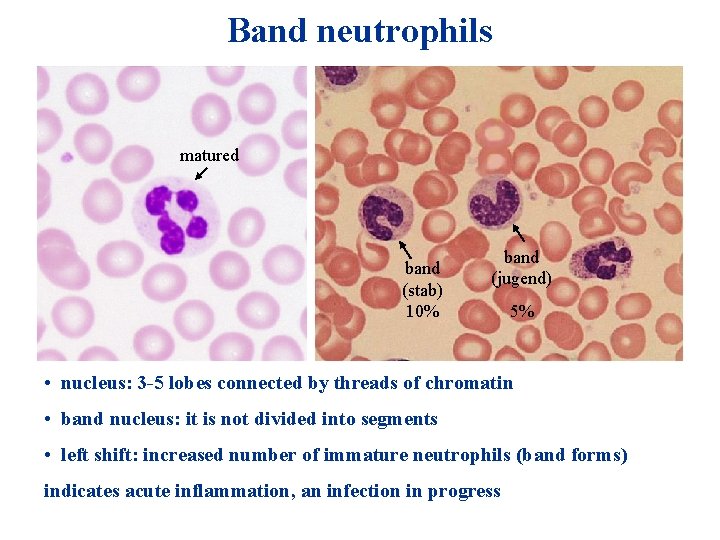 Band neutrophils

matured

band (stab) 10%

band (jugend) 5%

• nucleus: 3-5 lobes connected by threads of chromatin

• band nucleus: it is not divided into segments

• left shift: increased number of immature neutrophils (band forms) indicates acute inflammation, an infection in progress